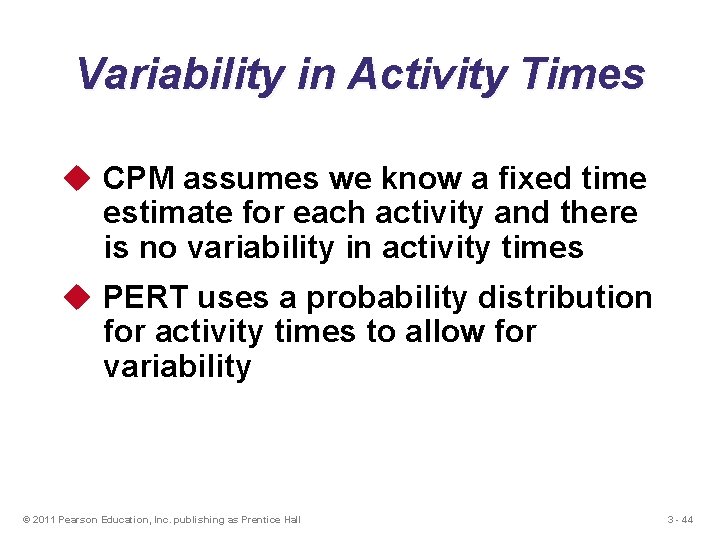 Variability in Activity Times

◆ CPM assumes we know a fixed time estimate for each activity and there is no variability in activity times

◆ PERT uses a probability distribution for activity times to allow for variability

© 2011 Pearson Education, Inc. publishing as Prentice Hall

3 - 44